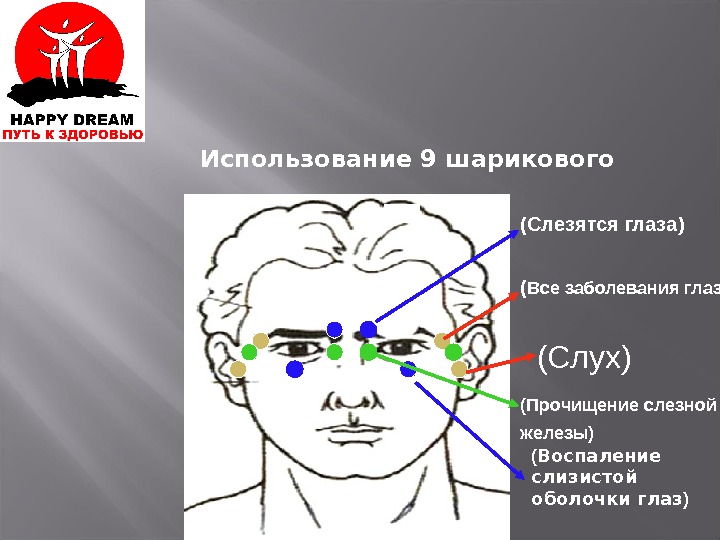 HAPPY DREAM
ПУТЬ К ЗДОРОВЬЮ

Использование 9 шарикового

(Слезятся глаза)

(Все заболевания глаз

(Слух)

(Прочищение слезной железы)

(Воспаление слизистой оболочки глаз)